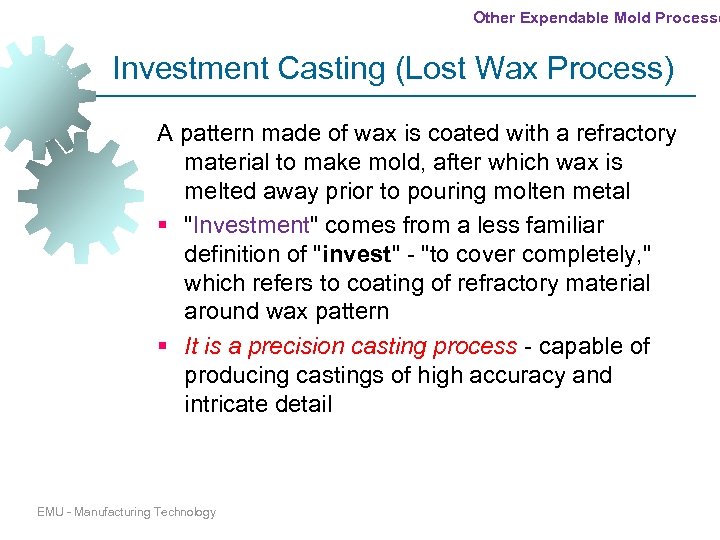 Other Expendable Mold Process

Investment Casting (Lost Wax Process)

A pattern made of wax is coated with a refractory material to make mold, after which wax is melted away prior to pouring molten metal

▪ "Investment" comes from a less familiar definition of "invest" - "to cover completely," which refers to coating of refractory material around wax pattern

▪ It is a precision casting process - capable of producing castings of high accuracy and intricate detail

EMU - Manufacturing Technology